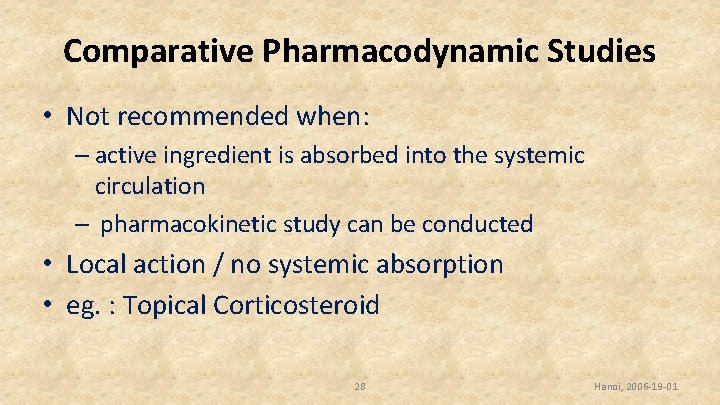 Comparative Pharmacodynamic Studies

• Not recommended when:

– active ingredient is absorbed into the systemic circulation

– pharmacokinetic study can be conducted

• Local action / no systemic absorption

• eg. : Topical Corticosteroid

28

Hanoi, 2006-19-01